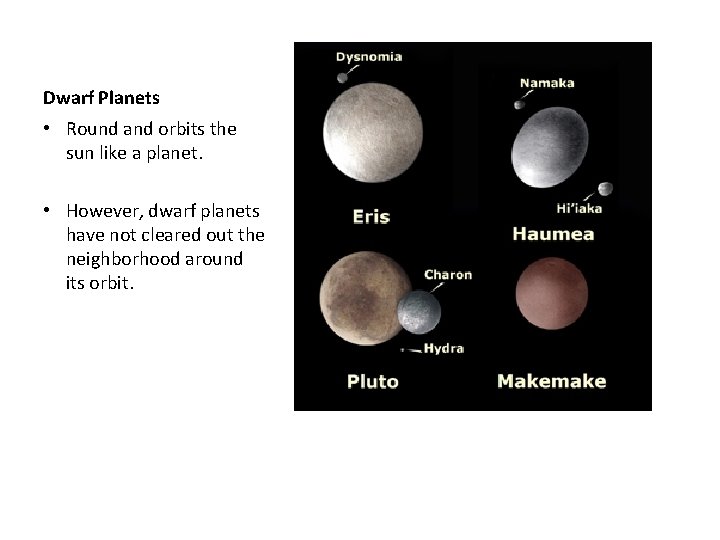 Dwarf Planets

• Round and orbits the sun like a planet.

• However, dwarf planets have not cleared out the neighborhood around its orbit.

Dysnomia

Eris

Namaka

Hi'iaka

Haumea

Charon

Hydra

Pluto

Makemake